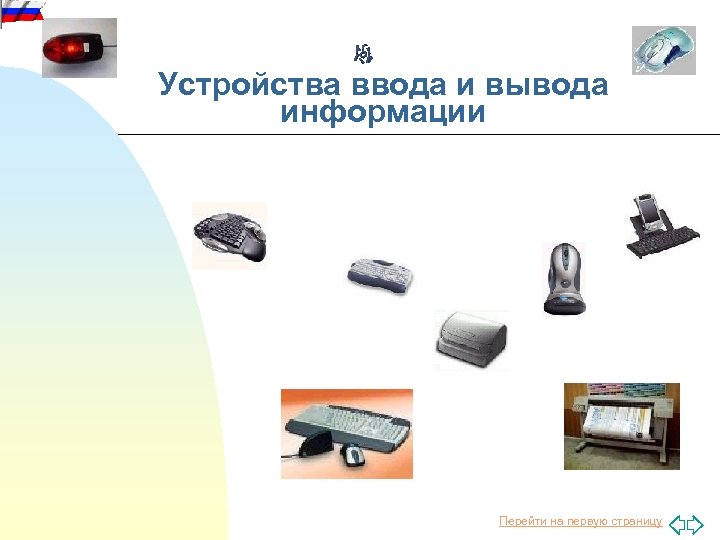 Устройства ввода и вывода информации

Перейти на первую страницу